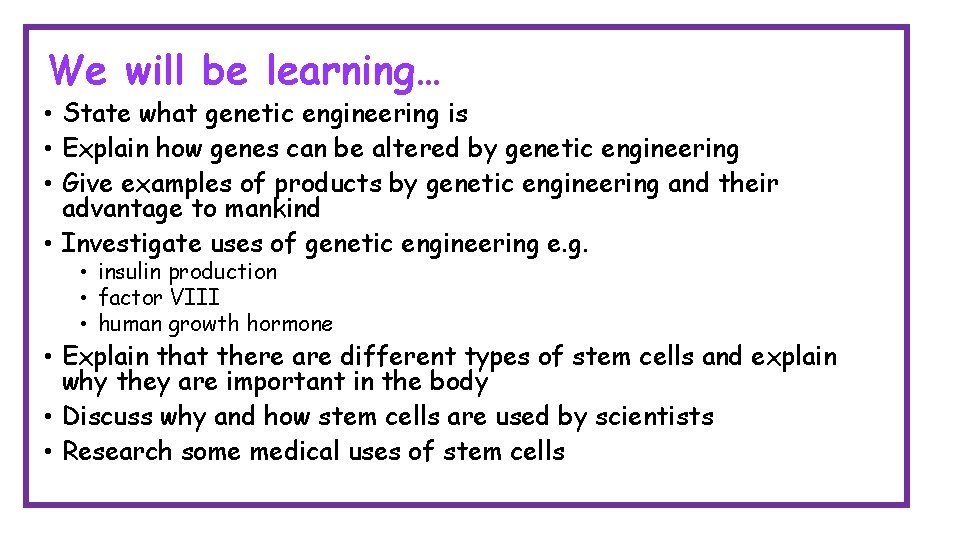 We will be learning…

• State what genetic engineering is
• Explain how genes can be altered by genetic engineering
• Give examples of products by genetic engineering and their advantage to mankind
• Investigate uses of genetic engineering e.g.
  • insulin production
  • factor VIII
  • human growth hormone
• Explain that there are different types of stem cells and explain why they are important in the body
• Discuss why and how stem cells are used by scientists
• Research some medical uses of stem cells